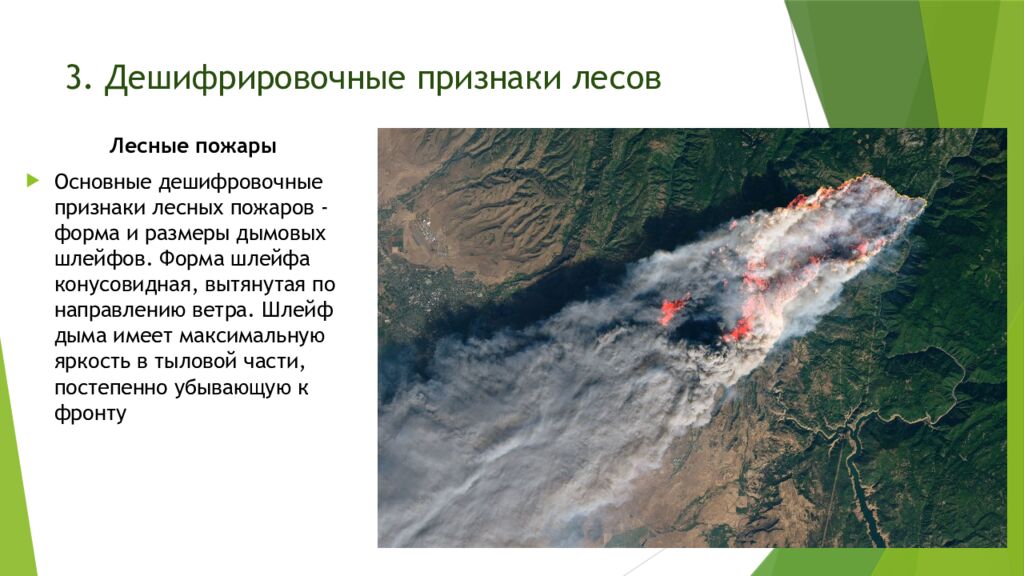 3. Дешифрировочные признаки лесов

Лесные пожары

Основные дешифровочные признаки лесных пожаров - форма и размеры дымовых шлейфов. Форма шлейфа конусовидная, вытянутая по направлению ветра. Шлейф дыма имеет максимальную яркость в тыловой части, постепенно убывающую к фронту